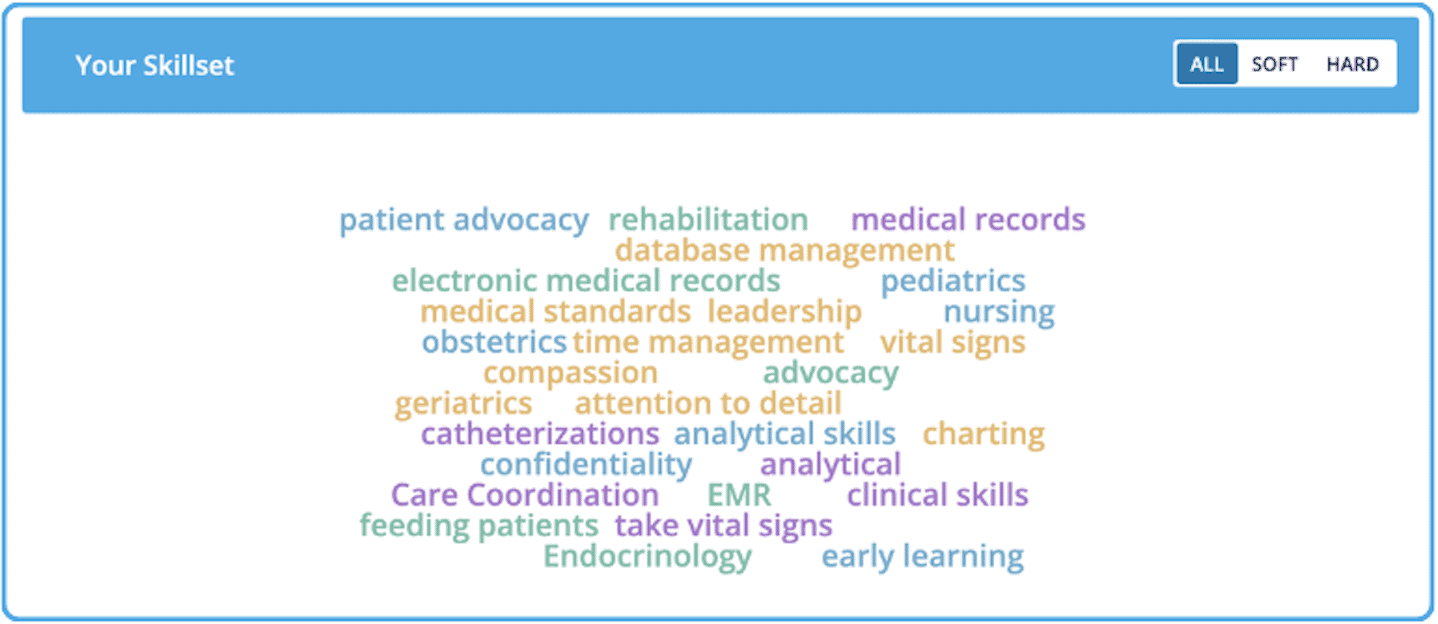 Your Skillset

ALL SOFT HARD

patient advocacy rehabilitation medical records
database management
electronic medical records pediatrics
medical standards leadership nursing
obstetrics time management vital signs
compassion advocacy
geriatrics attention to detail
catheterizations analytical skills charting
confidentiality analytical
Care Coordination EMR clinical skills
feeding patients take vital signs
Endocrinology early learning